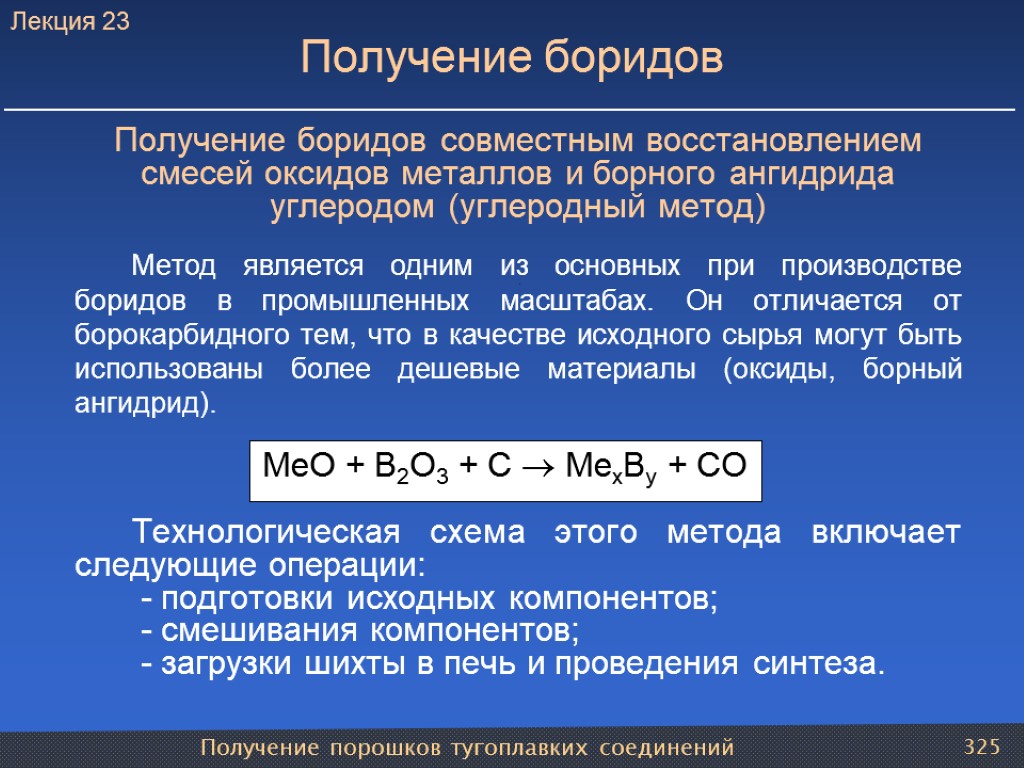 Лекция 23

Получение боридов

Получение боридов совместным восстановлением смесей оксидов металлов и борного ангидрида углеродом (углеродный метод)

Метод является одним из основных при производстве боридов в промышленных масштабах. Он отличается от борокарбидного тем, что в качестве исходного сырья могут быть использованы более дешевые материалы (оксиды, борный ангидрид).

$MeO + B_2O_3 + C \rightarrow Me_xB_y + CO$

Технологическая схема этого метода включает следующие операции:
- подготовки исходных компонентов;
- смешивания компонентов;
- загрузки шихты в печь и проведения синтеза.

Получение порошков тугоплавких соединений

325